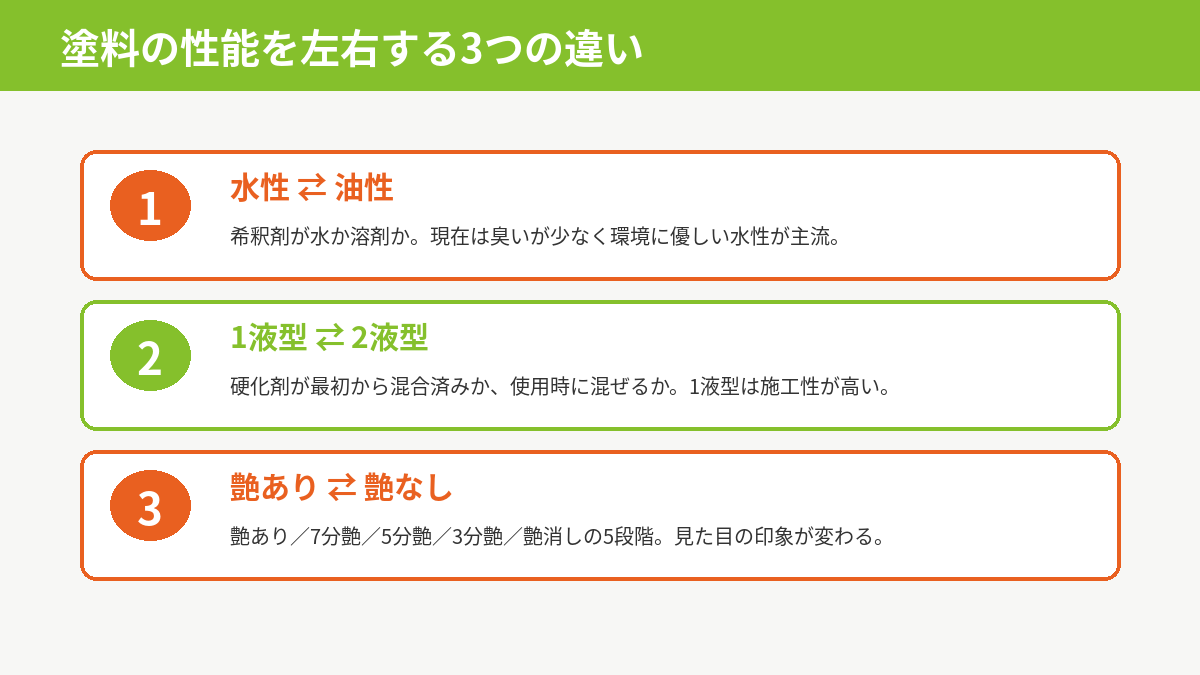 塗料の性能を左右する3つの違い

1

水性 ⇄ 油性

希釈剤が水か溶剤か。現在は臭いが少なく環境に優しい水性が主流。

2

1液型 ⇄ 2液型

硬化剤が最初から混合済みか、使用時に混ぜるか。1液型は施工性が高い。

3

艶あり ⇄ 艶なし

艶あり／7分艶／5分艶／3分艶／艶消しの5段階。見た目の印象が変わる。